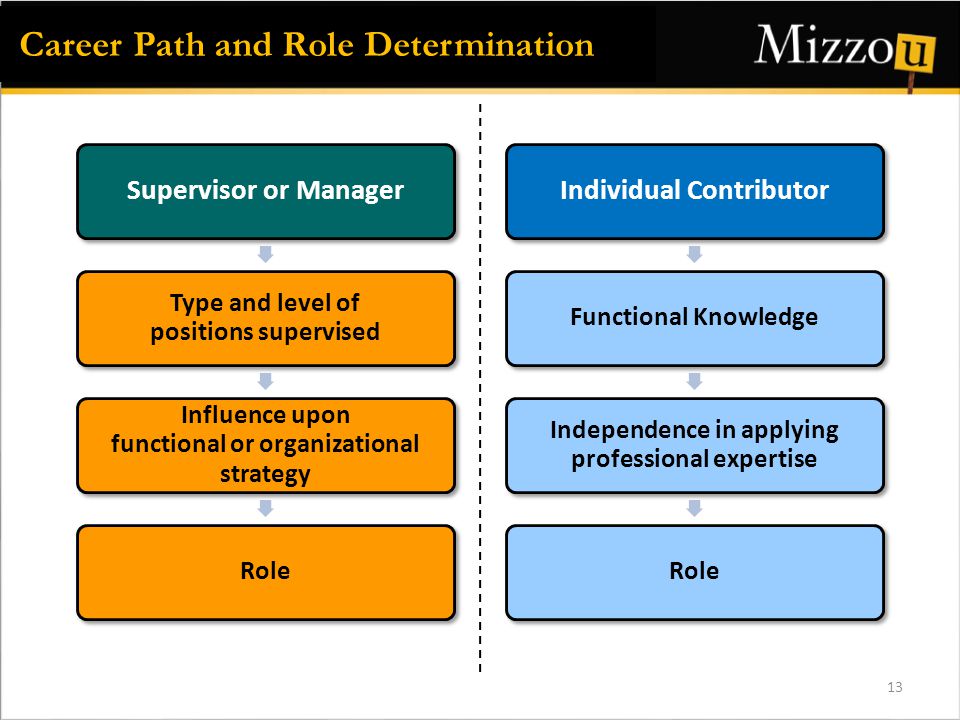 Career Path and Role Determination

Mizzou

Supervisor or Manager

Type and level of positions supervised

Influence upon functional or organizational strategy

Role

Individual Contributor

Functional Knowledge

Independence in applying professional expertise

Role

13